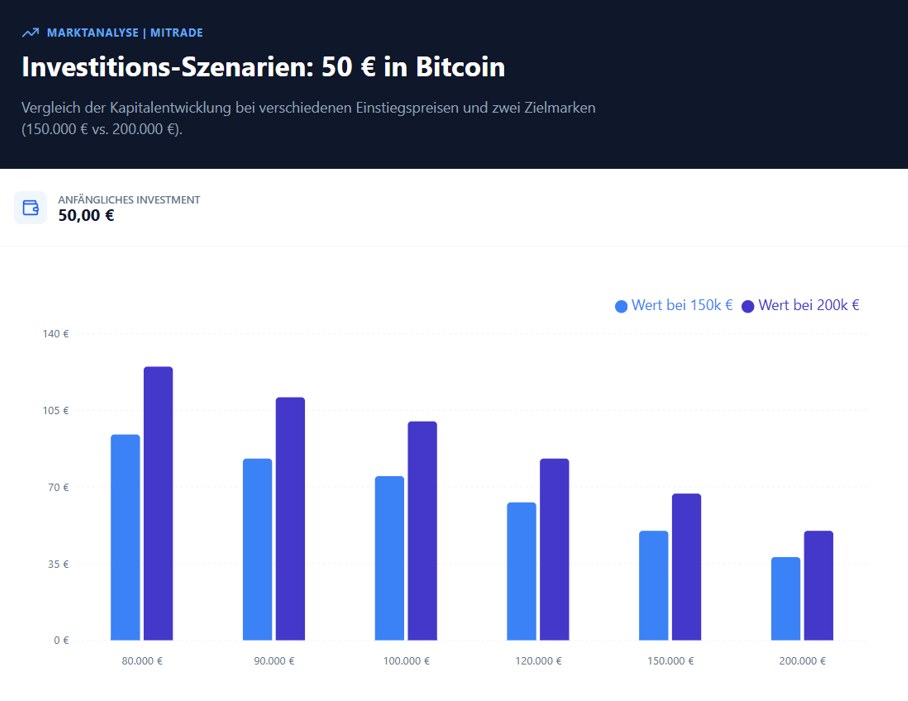 MARKTANALYSE | MITRADE

Investitions-Szenarien: 50 € in Bitcoin

Vergleich der Kapitalentwicklung bei verschiedenen Einstiegspreisen und zwei Zielmarken (150.000 € vs. 200.000 €).

ANFÄNGLICHES INVESTMENT
50,00 €

Wert bei 150k € Wert bei 200k €

140 €
105 €
70 €
35 €
0 €

80.000 € 90.000 € 100.000 € 120.000 € 150.000 € 200.000 €